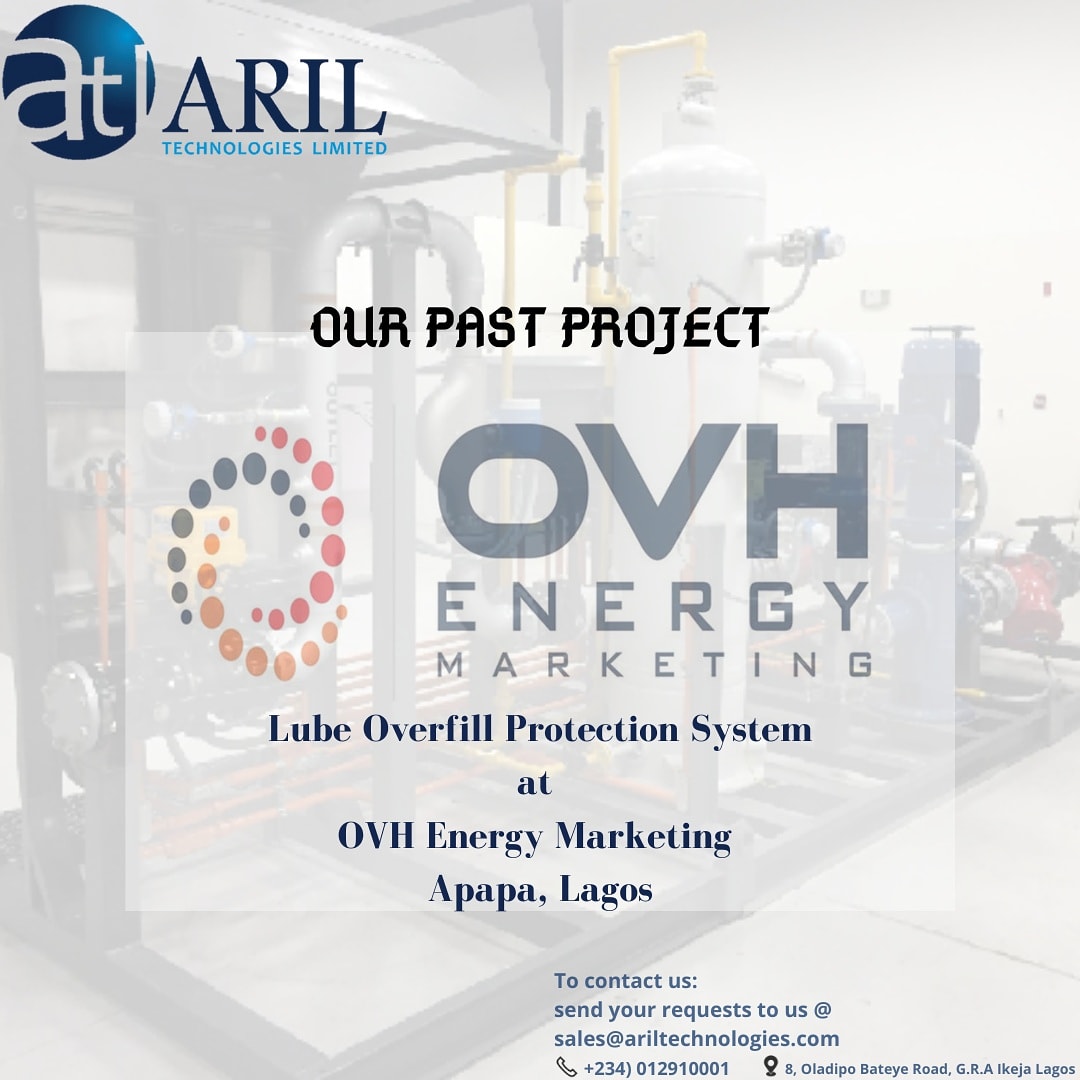 at ARIL
TECHNOLOGIES LIMITED

OUR PAST PROJECT

OVH
ENERGY
MARKETING

Lube Overfill Protection System
at
OVH Energy Marketing
Apapa, Lagos

To contact us:
send your requests to us @
sales@ariltechnologies.com
+234) 012910001 8, Oladipo Bateye Road, G.R.A Ikeja Lagos